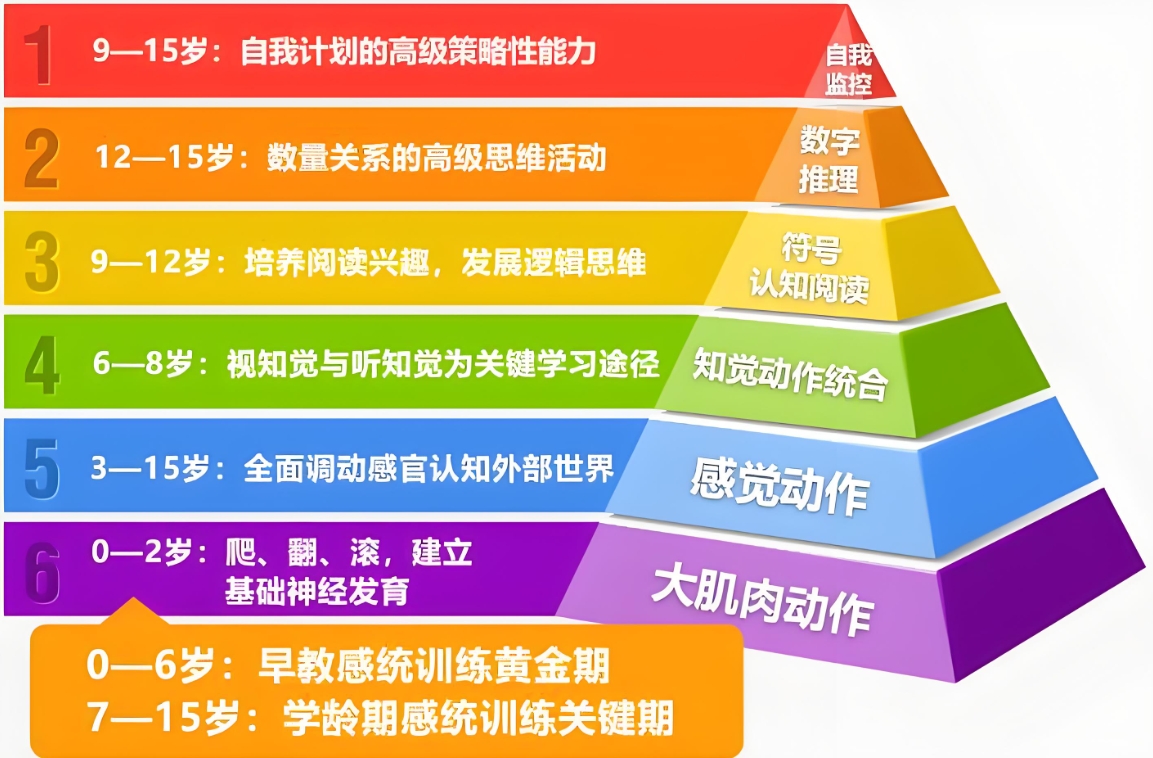 1 9—15岁：自我计划的高级策略性能力

自我监控

2 12—15岁：数量关系的高级思维活动

数字推理

3 9—12岁：培养阅读兴趣，发展逻辑思维

符号认知阅读

4 6—8岁：视知觉与听知觉为关键学习途径

知觉动作统合

5 3—15岁：全面调动感官认知外部世界

感觉动作

6 0—2岁：爬、翻、滚，建立基础神经发育

大肌肉动作

0—6岁：早教感统训练黄金期
7—15岁：学龄期感统训练关键期